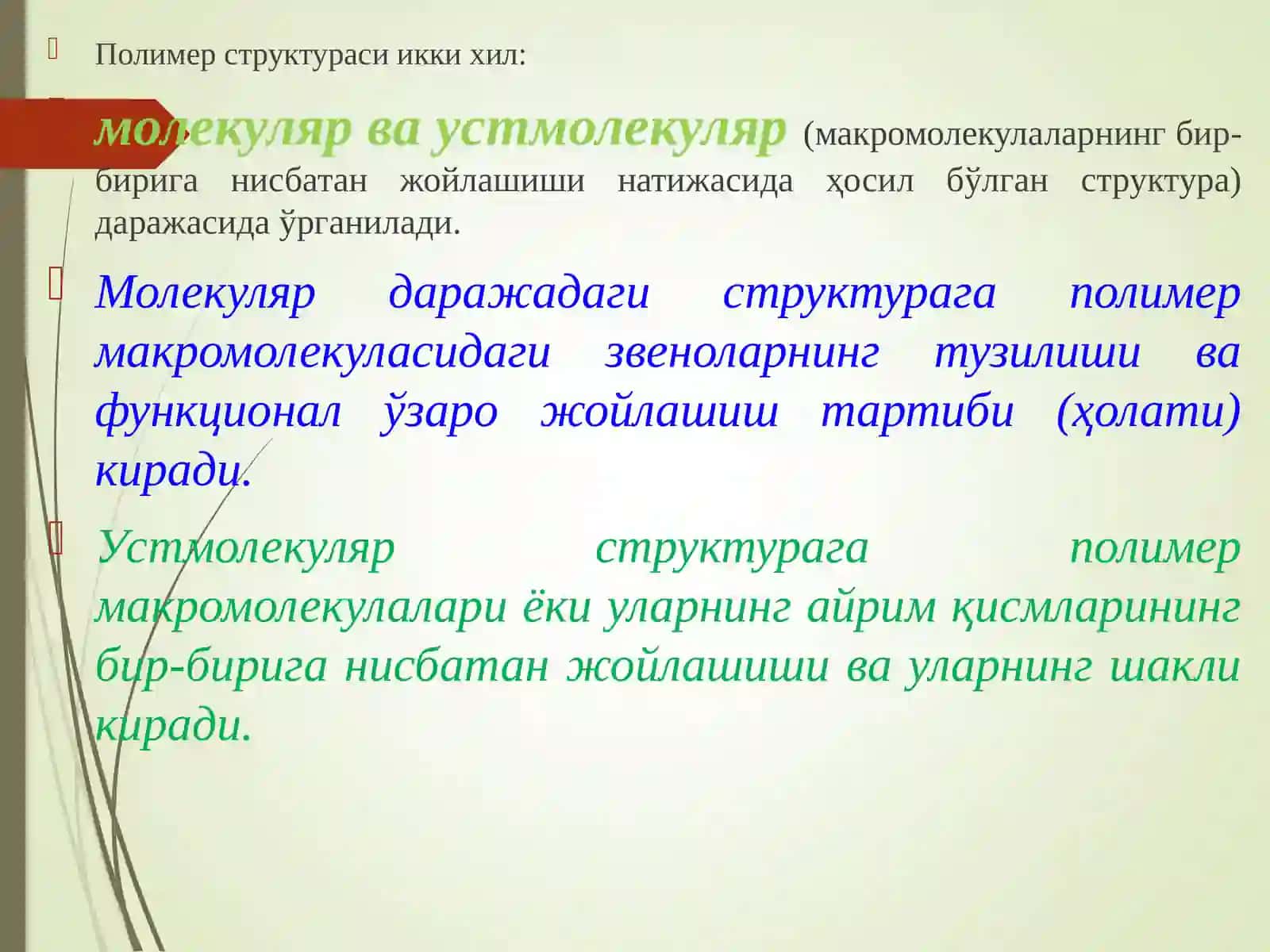 Полимер структураси икки хил:

молекуляр ва устмолекуляр (макромолекулаларнинг бир-бирига нисбатан жойлашиши натижасида ҳосил бўлган структура) даражасида ўрганилади.

Молекуляр даражадаги структурага полимер макромолекуласидаги звеноларнинг тузилиши ва функционал ўзаро жойлашиш тартиби (ҳолати) киради.

Устмолекуляр структурага полимер макромолекулалари ёки уларнинг айрим қисмларининг бир-бирига нисбатан жойлашиши ва уларнинг шакли киради.